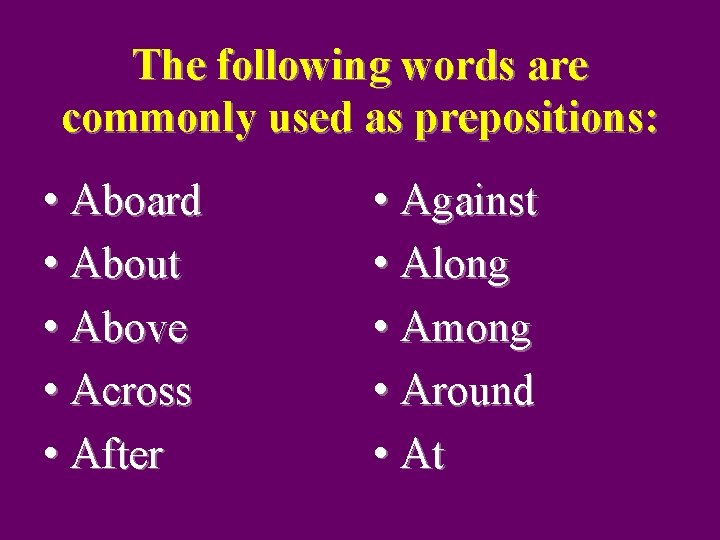 The following words are commonly used as prepositions:

• Aboard
• About
• Above
• Across
• After

• Against
• Along
• Among
• Around
• At